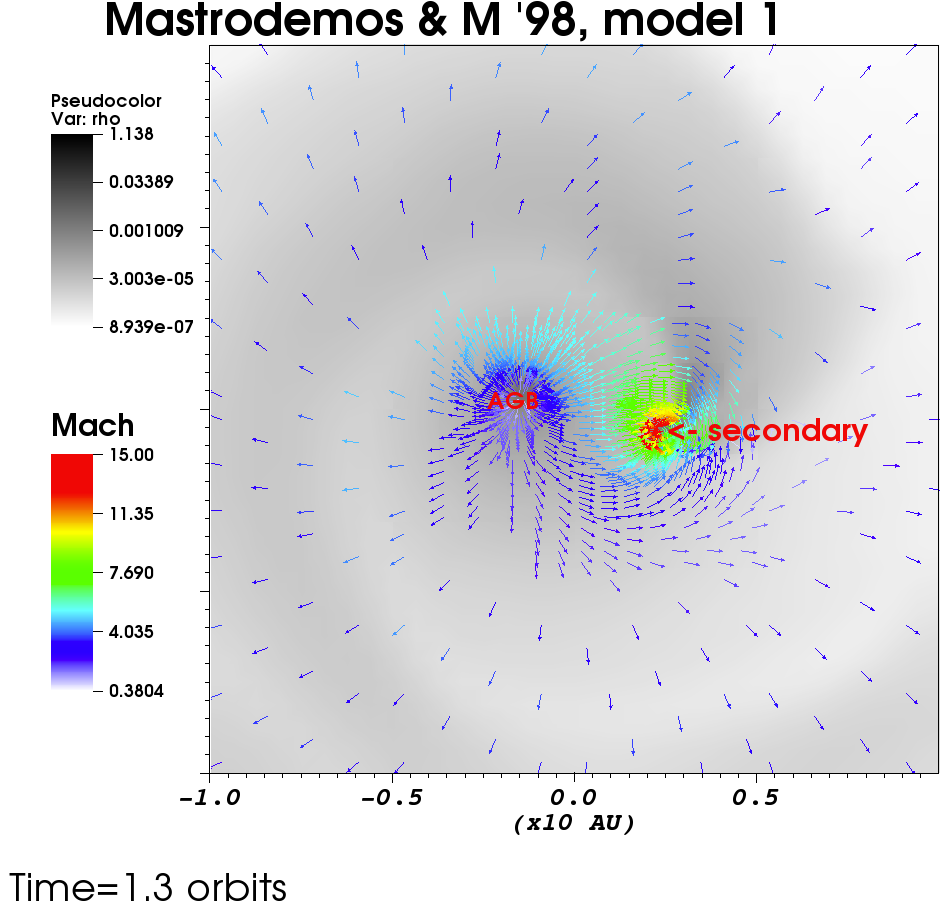 Mastrodemos & M '98, model 1

Pseudocolor
Var: rho
1.138
0.03389
0.001009
3.003e-05
8.939e-07

Mach
15.00
11.35
7.690
4.035
0.3804

AGB
<- secondary

-1.0
-0.5
0.0
0.5
(x10 AU)

Time=1.3 orbits